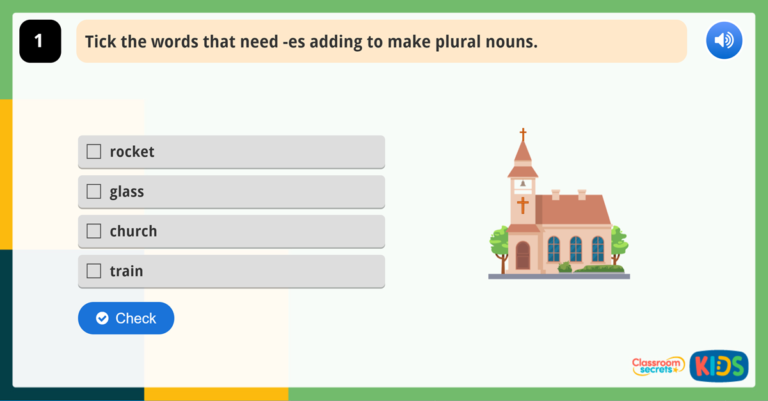 1

Tick the words that need -es adding to make plural nouns.

☐ rocket

☐ glass

☐ church

☐ train

Check

Classroom secrets KIDS